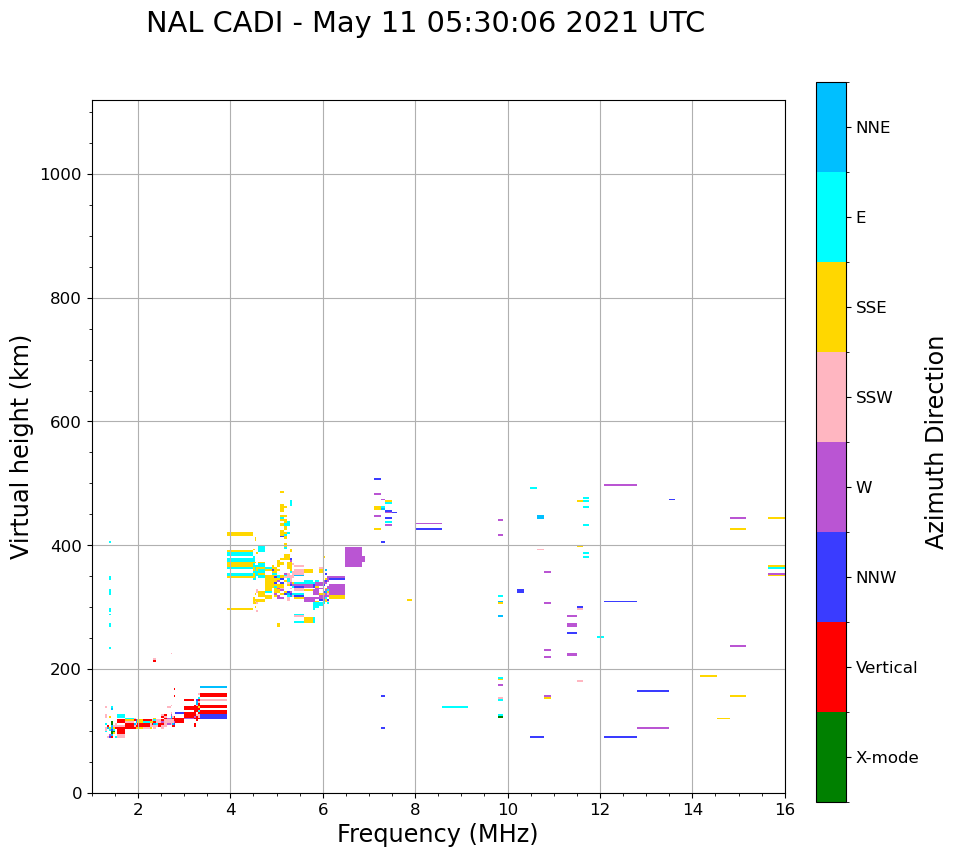 NAL CADI - May 11 05:30:06 2021 UTC

Virtual height (km)

1000
800
600
400
200
0

2
4
6
8
10
12
14
16

Frequency (MHz)

NNE
E
SSE
SSW
W
NNW
Vertical
X-mode

Azimuth Direction